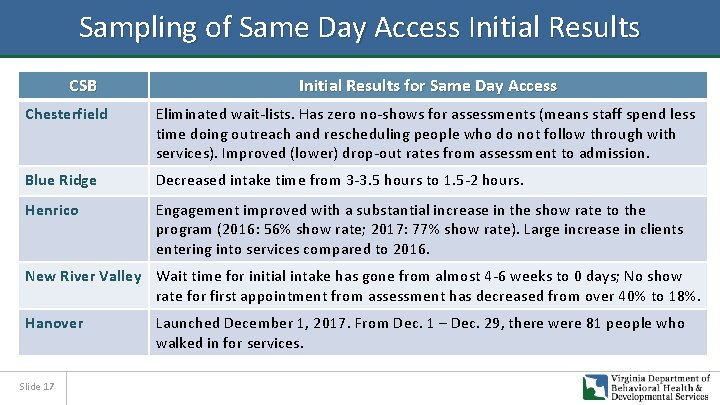 Sampling of Same Day Access Initial Results

| CSB | Initial Results for Same Day Access |
|---|---|
| Chesterfield | Eliminated wait-lists. Has zero no-shows for assessments (means staff spend less time doing outreach and rescheduling people who do not follow through with services). Improved (lower) drop-out rates from assessment to admission. |
| Blue Ridge | Decreased intake time from 3-3.5 hours to 1.5-2 hours. |
| Henrico | Engagement improved with a substantial increase in the show rate to the program (2016: 56% show rate; 2017: 77% show rate). Large increase in clients entering into services compared to 2016. |
| New River Valley | Wait time for initial intake has gone from almost 4-6 weeks to 0 days; No show rate for first appointment from assessment has decreased from over 40% to 18%. |
| Hanover | Launched December 1, 2017. From Dec. 1 – Dec. 29, there were 81 people who walked in for services. |

Slide 17

Virginia Department of Behavioral Health & Developmental Services